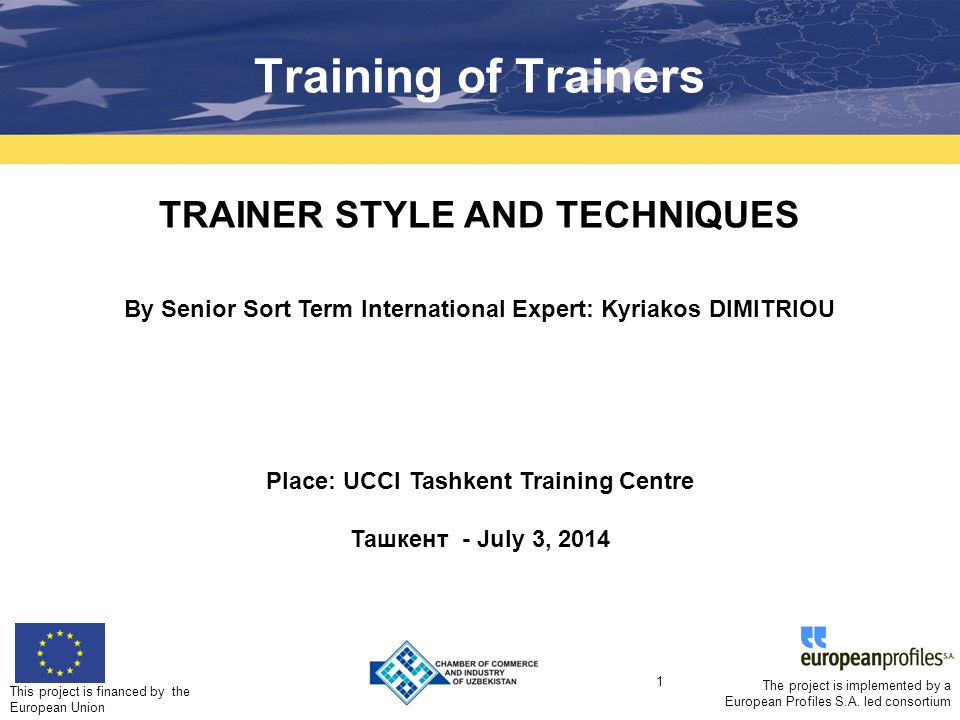 Training of Trainers

TRAINER STYLE AND TECHNIQUES

By Senior Sort Term International Expert: Kyriakos DIMITRIOU

Place: UCCI Tashkent Training Centre

Ташкент - July 3, 2014

This project is financed by the European Union

CHAMBER OF COMMERCE AND INDUSTRY OF UZBEKISTAN

1

europeanprofiles S.A.

The project is implemented by a European Profiles S.A. led consortium